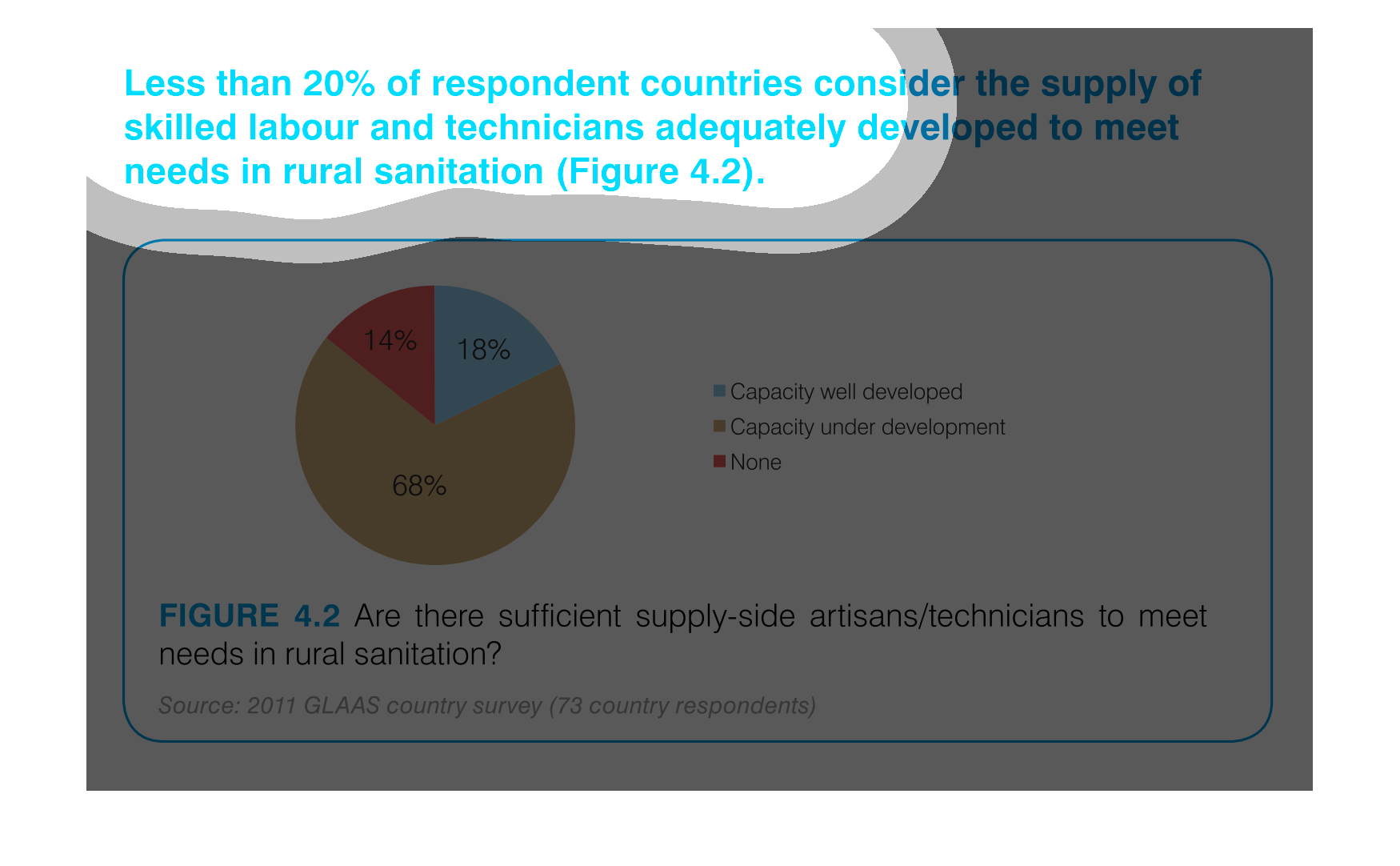 Less than 20% of respondent countries consider the supply of skilled labour and technicians adequately developed to meet needs in rural sanitation (Figure 4.2).

14%
18%
68%

Capacity well developed
Capacity under development
None

FIGURE 4.2 Are there sufficient supply-side artisans/technicians to meet needs in rural sanitation?

Source: 2011 GLAAS country survey (73 country respondents)